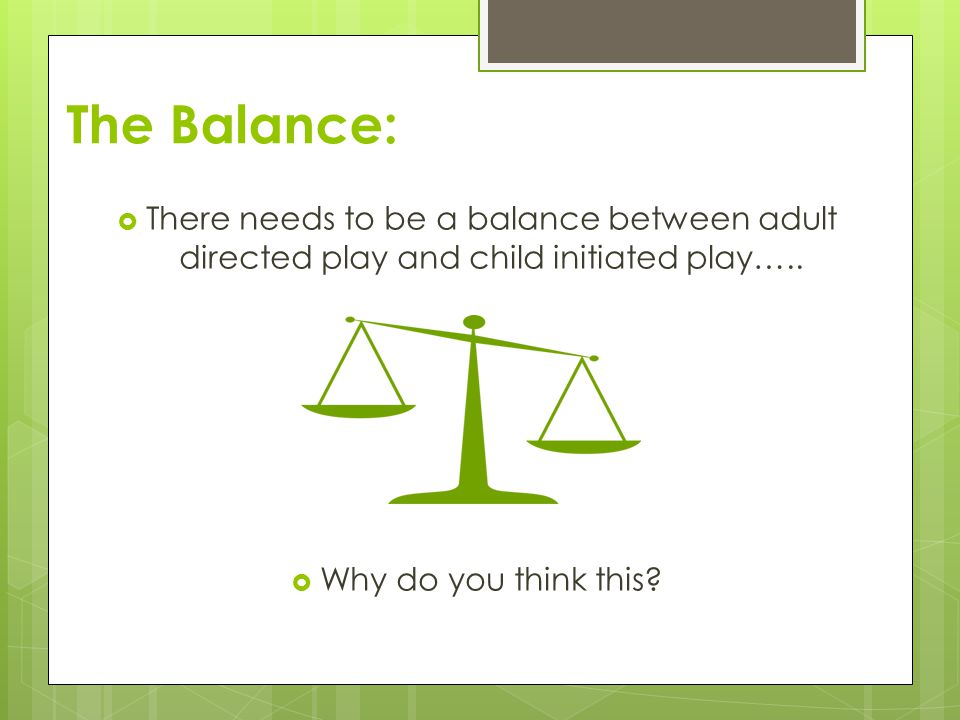 The Balance:

There needs to be a balance between adult directed play and child initiated play…..

Why do you think this?